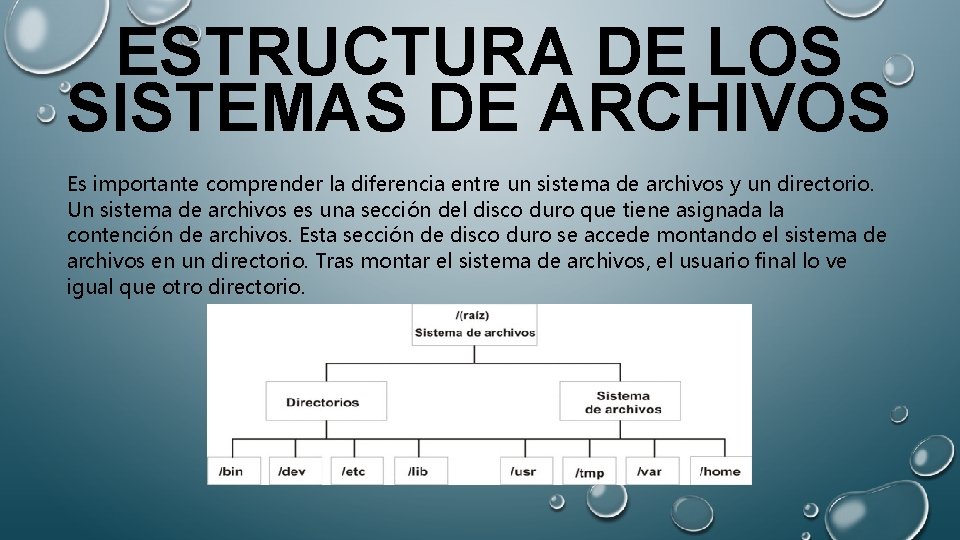 ESTRUCTURA DE LOS SISTEMAS DE ARCHIVOS

Es importante comprender la diferencia entre un sistema de archivos y un directorio. Un sistema de archivos es una sección del disco duro que tiene asignada la contención de archivos. Esta sección de disco duro se accede montando el sistema de archivos en un directorio. Tras montar el sistema de archivos, el usuario final lo ve igual que otro directorio.

/(raíz)
Sistema de archivos

Directorios

Sistema de archivos

/bin
/dev
/etc
/lib
/usr
/tmp
/var
/home